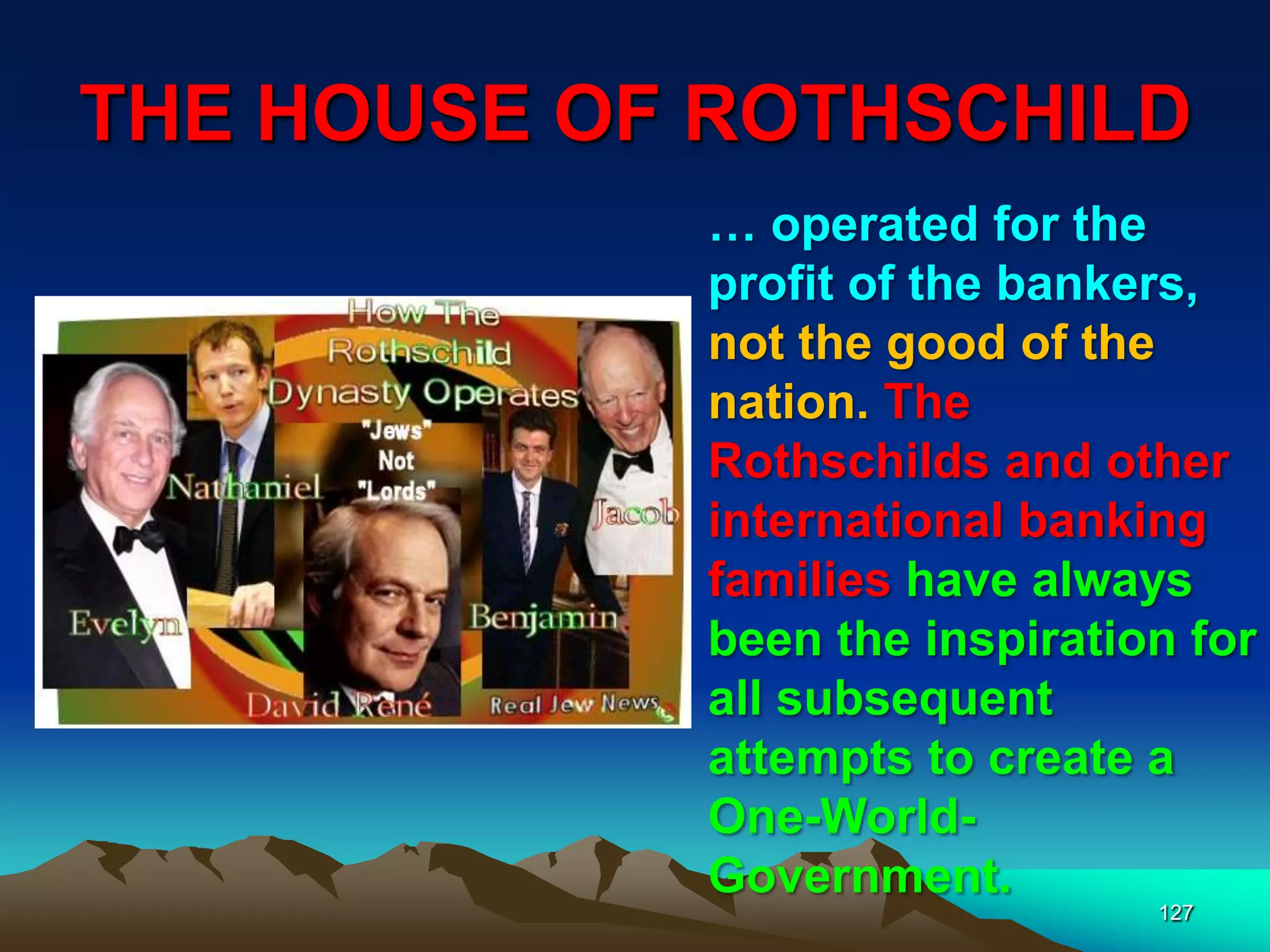 THE HOUSE OF ROTHSCHILD

How The Rothschild Dynasty Operates

"Jews" Not "Lords"

Nathaniel

Jacob

Evelyn

Benjamin

David René

Real Jew News

… operated for the profit of the bankers, not the good of the nation. The Rothschilds and other international banking families have always been the inspiration for all subsequent attempts to create a One-World-Government.

127